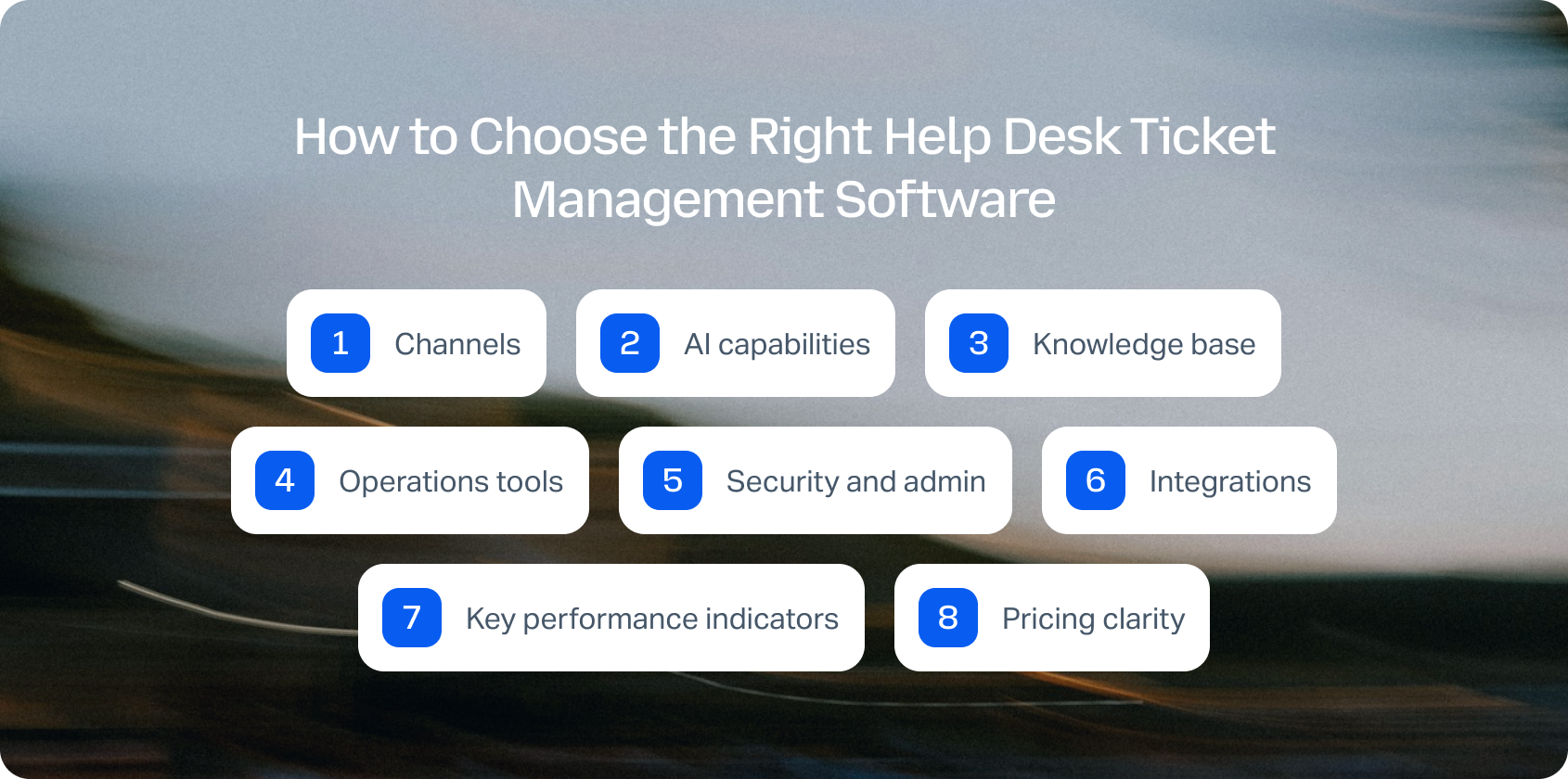 How to Choose the Right Help Desk Ticket Management Software

1 Channels

2 AI capabilities

3 Knowledge base

4 Operations tools

5 Security and admin

6 Integrations

7 Key performance indicators

8 Pricing clarity